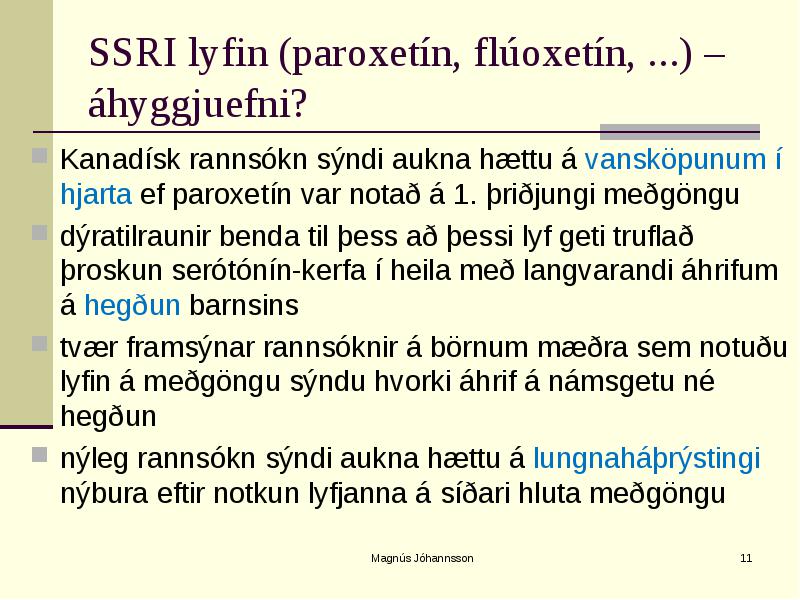 SSRI lyfin (paroxetín, flúoxetín, ...) – áhyggjuefni?

Kanadísk rannsókn sýndi aukna hættu á vansköpunum í hjarta ef paroxetín var notað á 1. þriðjungi meðgöngu

dýratilraunir benda til þess að þessi lyf geti truflað þroskun serótónín-kerfa í heila með langvarandi áhrifum á hegðun barnsins

tvær framsýnar rannsóknir á börnum mæðra sem notuðu lyfin á meðgöngu sýndu hvorki áhrif á námsgetu né hegðun

nýleg rannsókn sýndi aukna hættu á lungnaháþrýstingi nýbura eftir notkun lyfjanna á síðari hluta meðgöngu

Magnús Jóhannsson

11